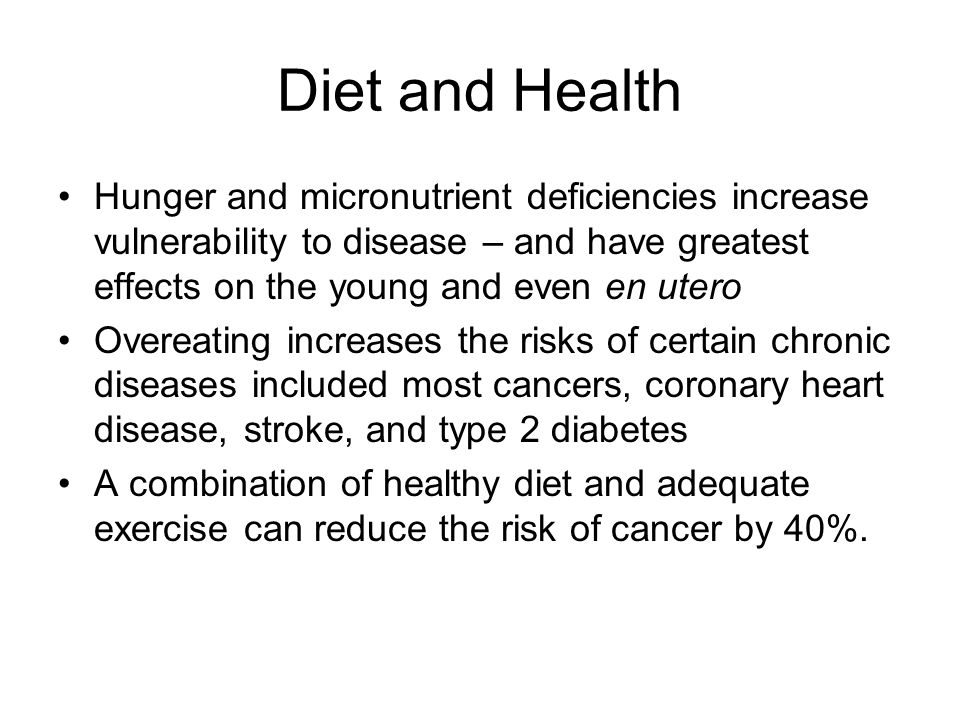 Diet and Health

• Hunger and micronutrient deficiencies increase vulnerability to disease – and have greatest effects on the young and even en utero
• Overeating increases the risks of certain chronic diseases included most cancers, coronary heart disease, stroke, and type 2 diabetes
• A combination of healthy diet and adequate exercise can reduce the risk of cancer by 40%.